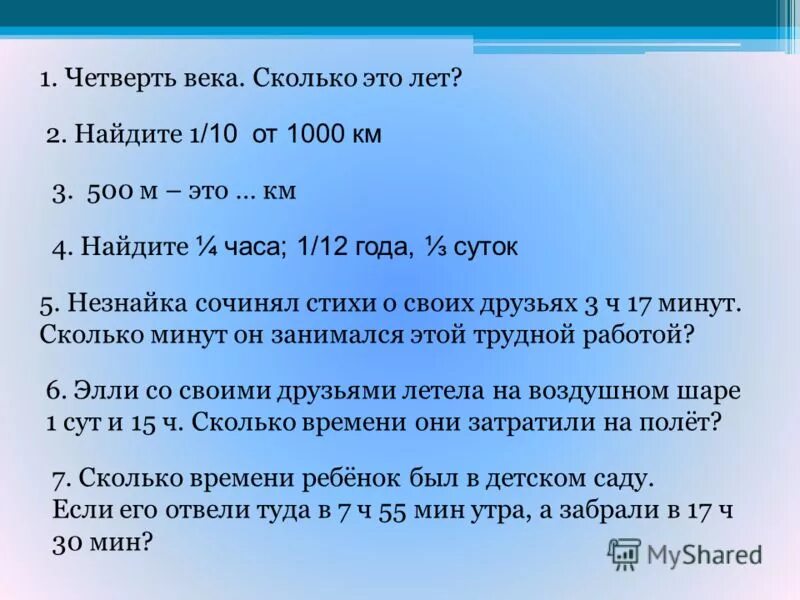 1. Четверть века. Сколько это лет?

2. Найдите 1/10 от 1000 км

3. 500 м – это … км

4. Найдите ¼ часа; 1/12 года, ⅓ суток

5. Незнайка сочинял стихи о своих друзьях 3 ч 17 минут. Сколько минут он занимался этой трудной работой?

6. Элли со своими друзьями летела на воздушном шаре 1 сут и 15 ч. Сколько времени они затратили на полёт?

7. Сколько времени ребёнок был в детском саду. Если его отвели туда в 7 ч 55 мин утра, а забрали в 17 ч 30 мин?

MyShared